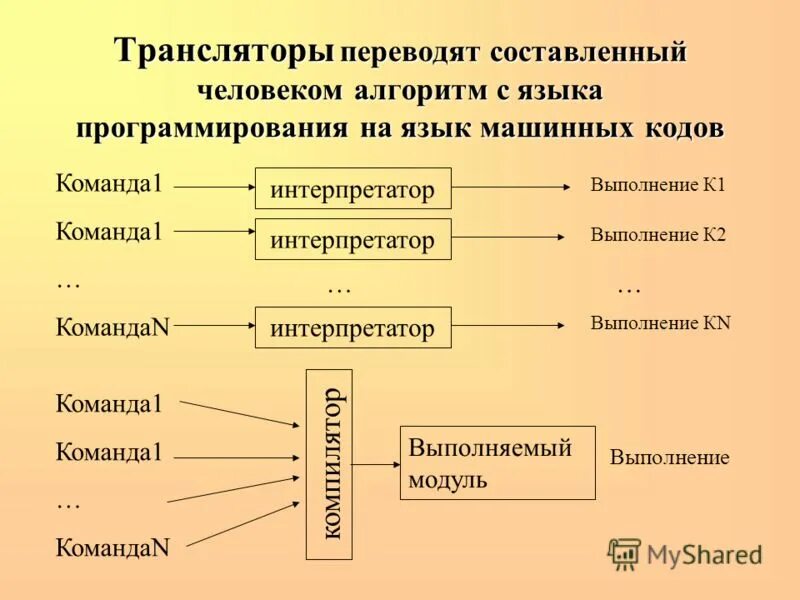 Трансляторы переводят составленный человеком алгоритм с языка программирования на язык машинных кодов

Команда1
интерпретатор
Выполнение К1

Команда1
интерпретатор
Выполнение К2

…
…
…

КомандаN
интерпретатор
Выполнение КN

Команда1
Команда1
…
КомандаN
компилятор
Выполняемый модуль
Выполнение

MyShared